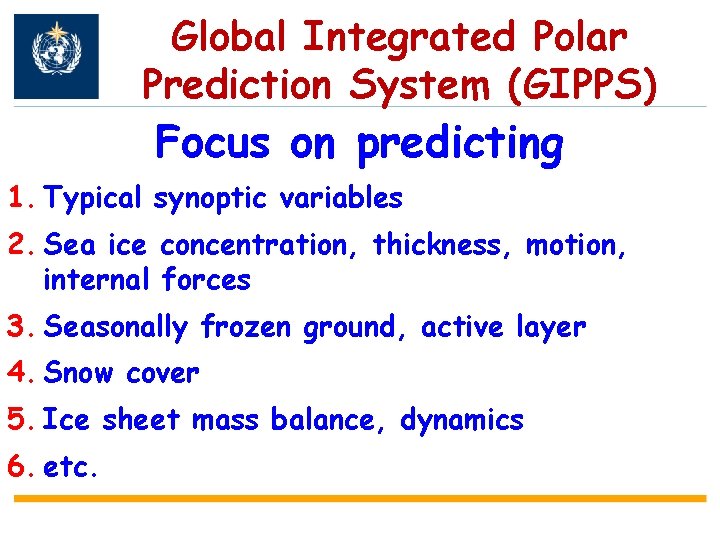 Global Integrated Polar Prediction System (GIPPS)

Focus on predicting

1. Typical synoptic variables

2. Sea ice concentration, thickness, motion, internal forces

3. Seasonally frozen ground, active layer

4. Snow cover

5. Ice sheet mass balance, dynamics

6. etc.